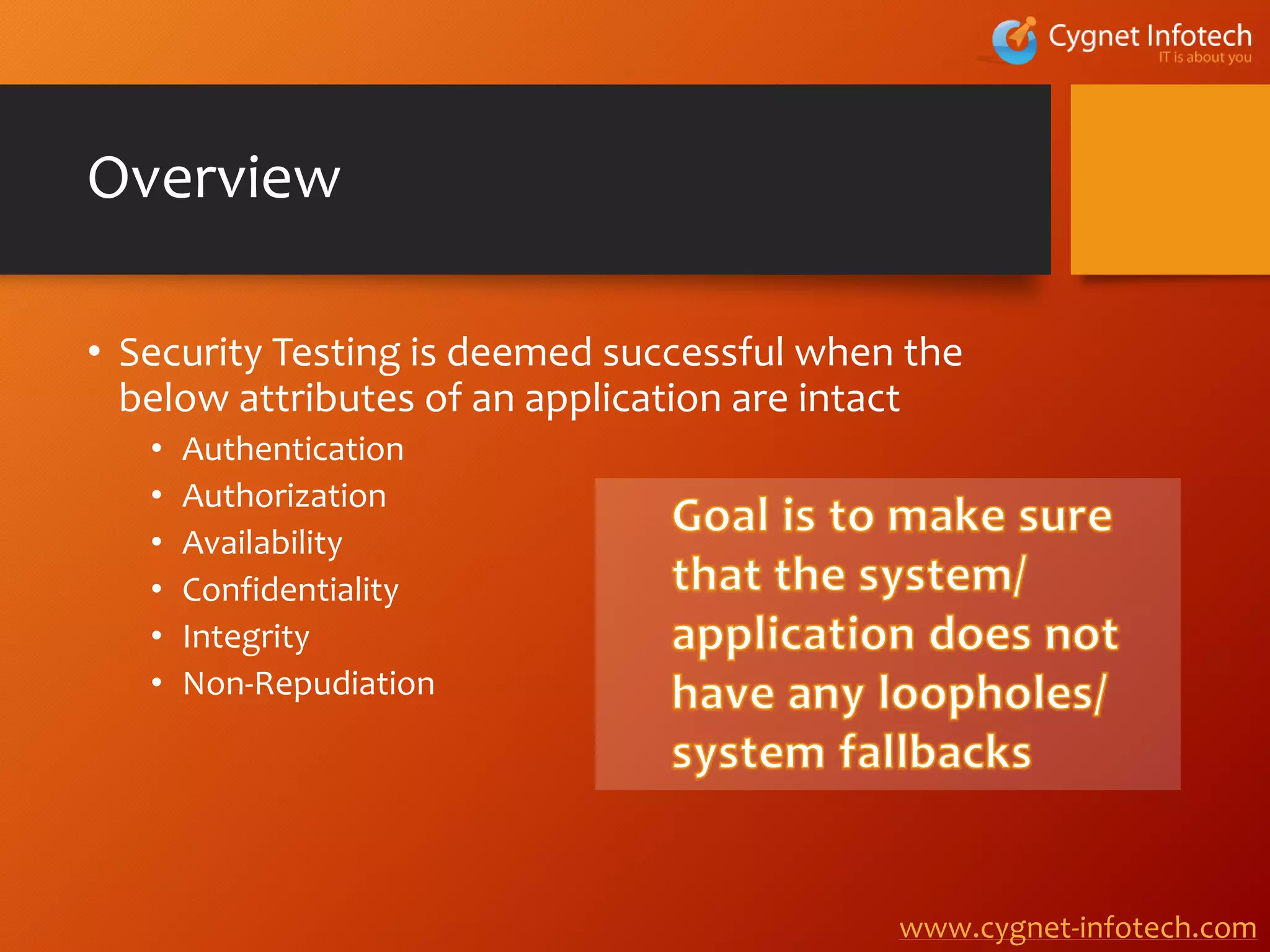 Cygnet Infotech
IT is about you

Overview

• Security Testing is deemed successful when the below attributes of an application are intact
  • Authentication
  • Authorization
  • Availability
  • Confidentiality
  • Integrity
  • Non-Repudiation

Goal is to make sure that the system/ application does not have any loopholes/ system fallbacks

www.cygnet-infotech.com